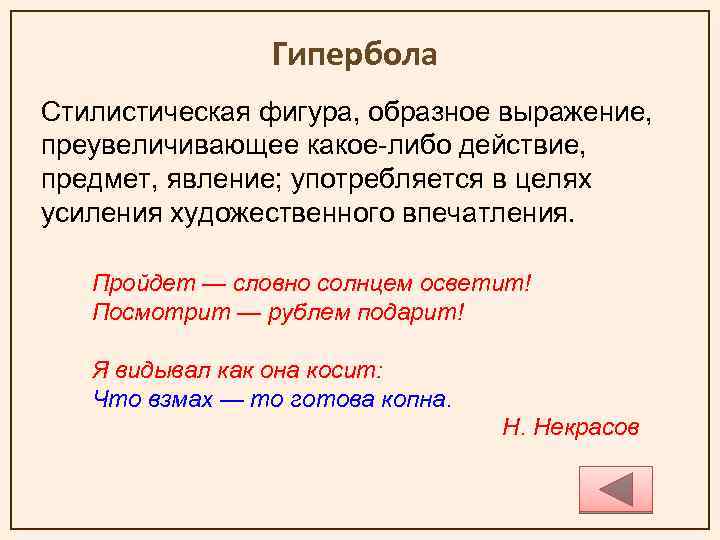 Гипербола

Стилистическая фигура, образное выражение, преувеличивающее какое-либо действие, предмет, явление; употребляется в целях усиления художественного впечатления.

Пройдет — словно солнцем осветит!
Посмотрит — рублем подарит!

Я видывал как она косит:
Что взмах — то готова копна.

Н. Некрасов